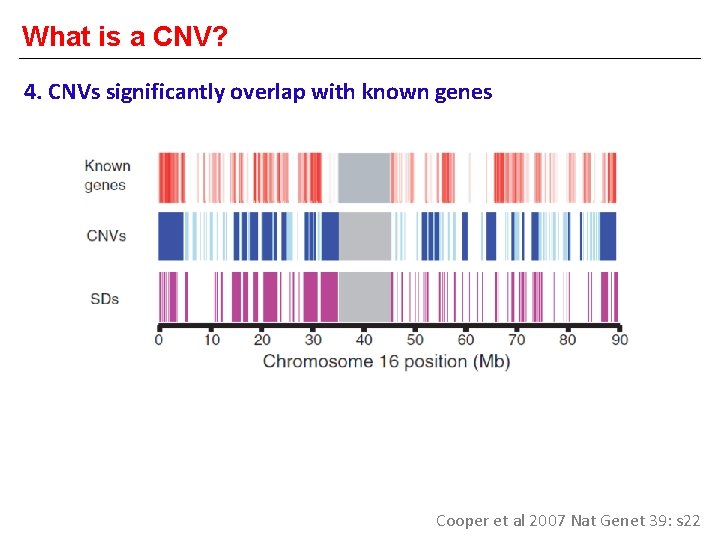 What is a CNV?

4. CNVs significantly overlap with known genes

Known genes

CNVs

SDs

0 10 20 30 40 50 60 70 80 90

Chromosome 16 position (Mb)

Cooper et al 2007 Nat Genet 39: s22